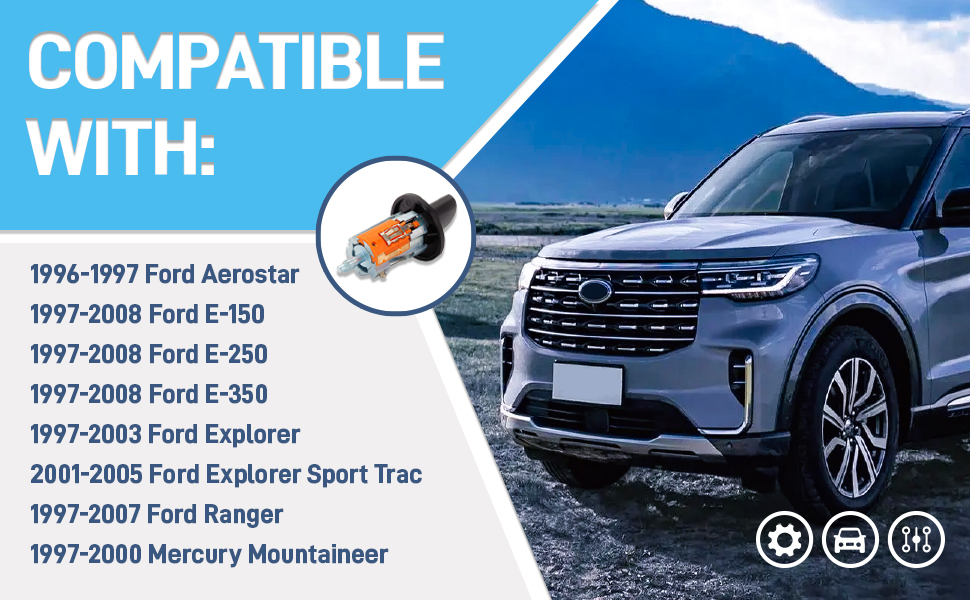 COMPATIBLE WITH:

1996-1997 Ford Aerostar
1997-2008 Ford E-150
1997-2008 Ford E-250
1997-2008 Ford E-350
1997-2003 Ford Explorer
2001-2005 Ford Explorer Sport Trac
1997-2007 Ford Ranger
1997-2000 Mercury Mountaineer